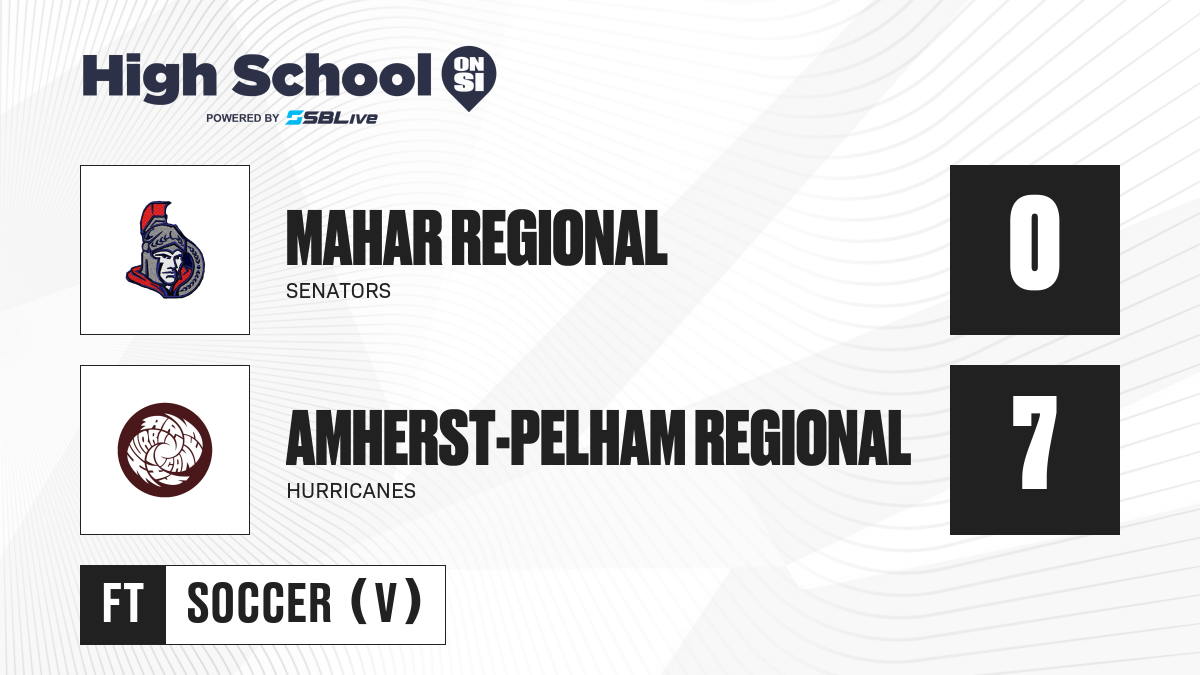 High School ON SI
POWERED BY SBLive

MAHAR REGIONAL
SENATORS
0

AMHERST-PELHAM REGIONAL
HURRICANES
7

FT
SOCCER (V)